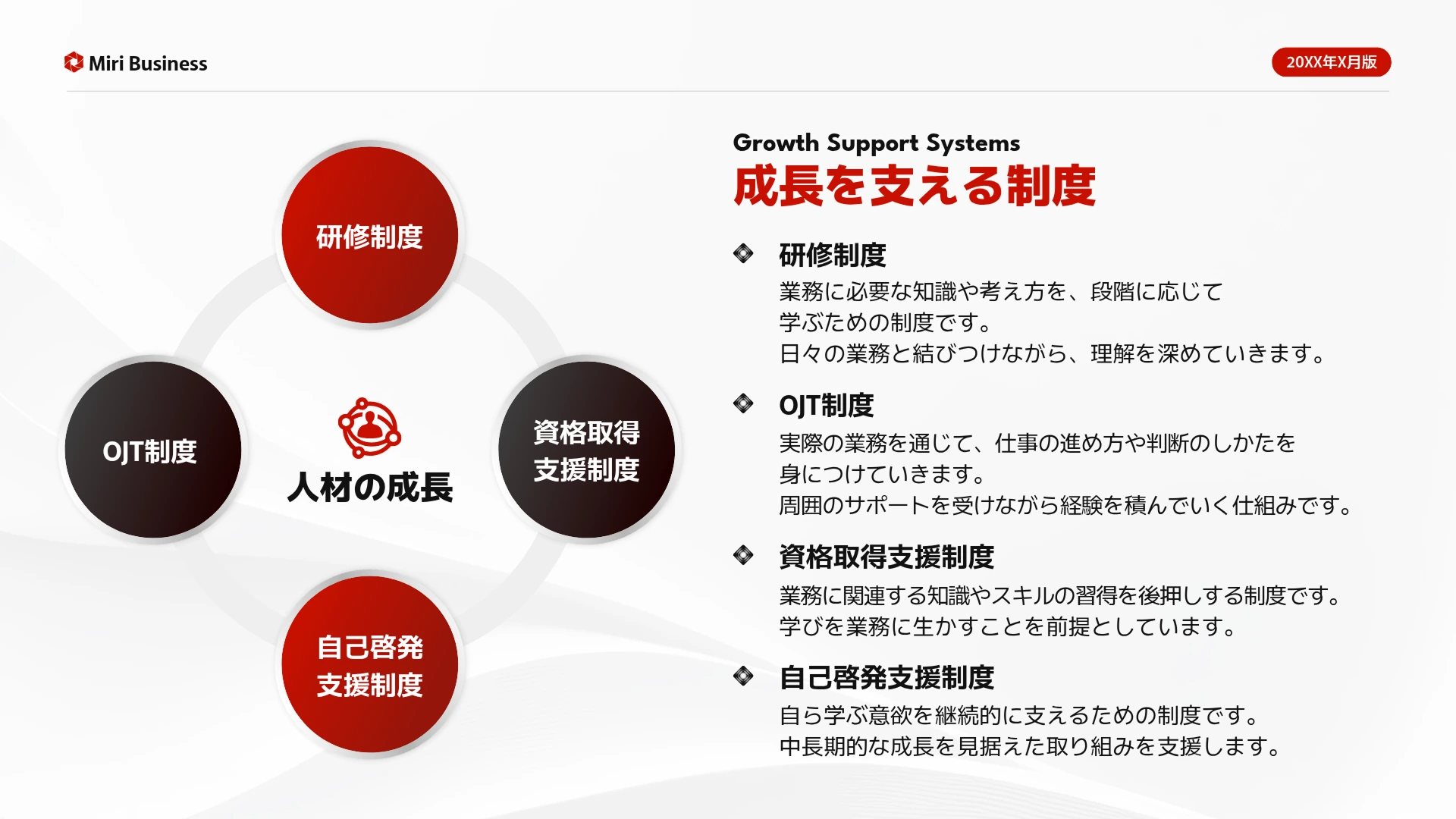 Miri Business

20XX年X月版

研修制度

OJT制度

人材の成長

資格取得支援制度

自己啓発支援制度

Growth Support Systems
成長を支える制度

研修制度
業務に必要な知識や考え方を、段階に応じて学ぶための制度です。
日々の業務と結びつけながら、理解を深めていきます。

OJT制度
実際の業務を通じて、仕事の進め方や判断のしかたを身につけていきます。
周囲のサポートを受けながら経験を積んでいく仕組みです。

資格取得支援制度
業務に関連する知識やスキルの習得を後押しする制度です。
学びを業務に生かすことを前提としています。

自己啓発支援制度
自ら学ぶ意欲を継続的に支えるための制度です。
中長期的な成長を見据えた取り組みを支援します。